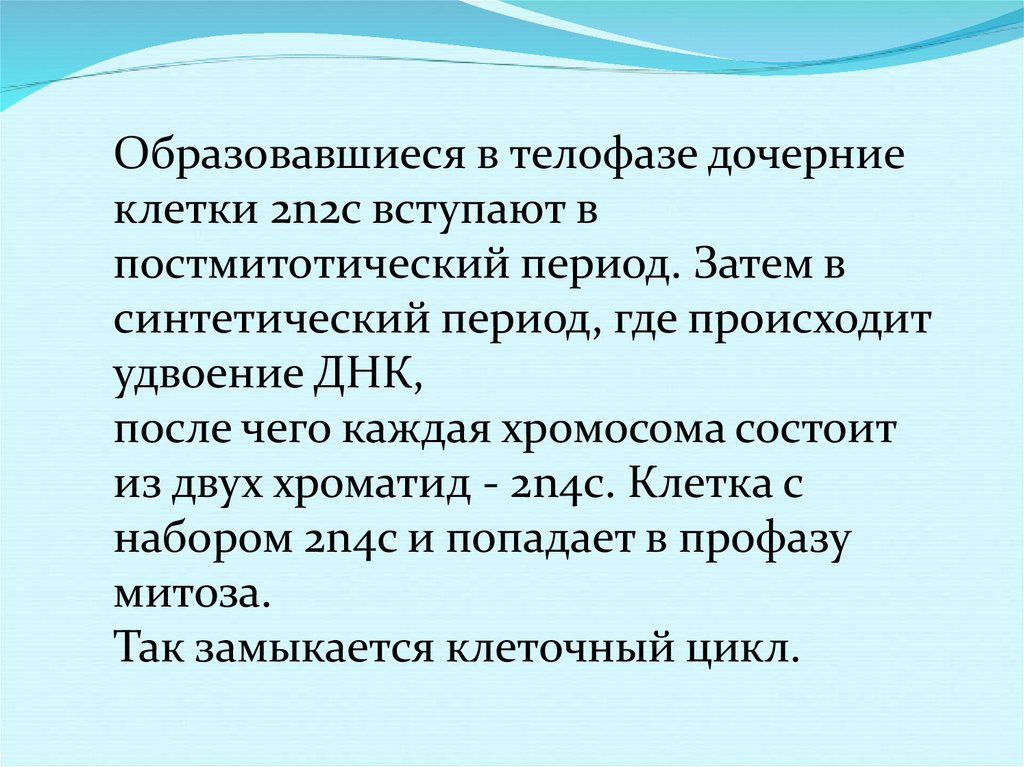 Образовавшиеся в телофазе дочерние клетки 2n2c вступают в постмитотический период. Затем в синтетический период, где происходит удвоение ДНК,
после чего каждая хромосома состоит из двух хроматид - 2n4c. Клетка с набором 2n4c и попадает в профазу митоза.
Так замыкается клеточный цикл.